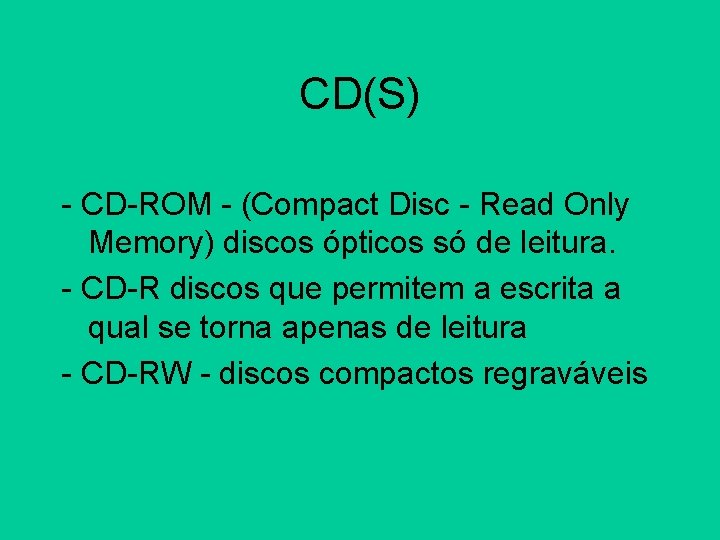 CD(S)

- CD-ROM - (Compact Disc - Read Only Memory) discos ópticos só de leitura.

- CD-R discos que permitem a escrita a qual se torna apenas de leitura

- CD-RW - discos compactos regraváveis